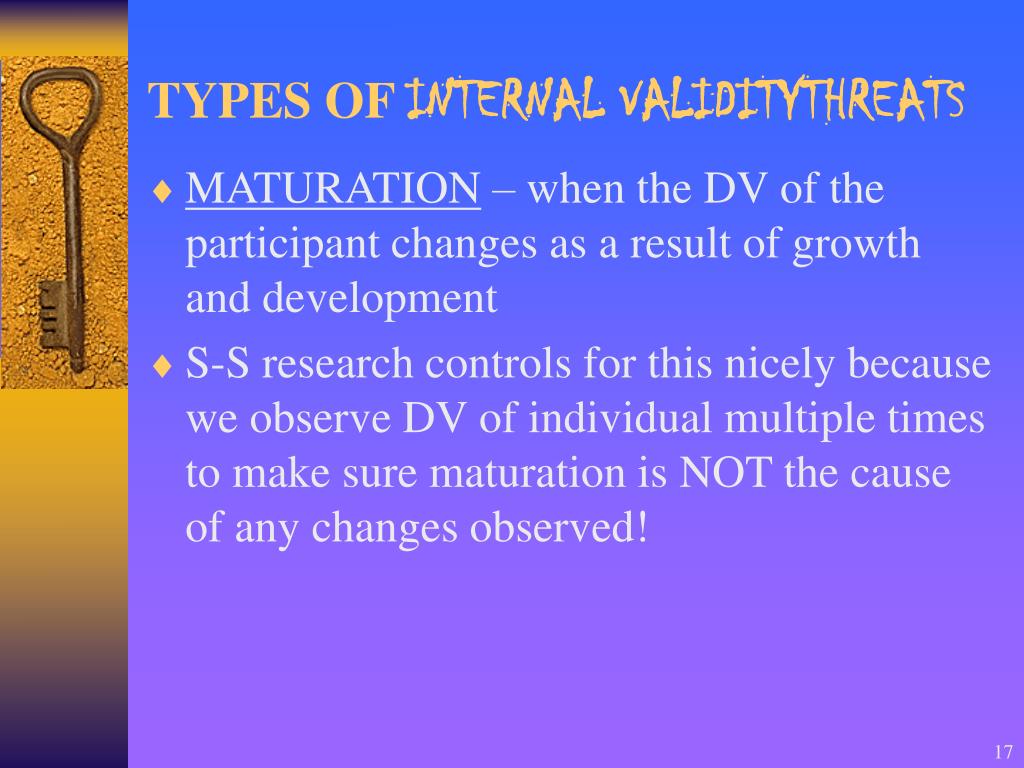 TYPES OF INTERNAL VALIDITYTHREATS

♦ MATURATION – when the DV of the participant changes as a result of growth and development

♦ S-S research controls for this nicely because we observe DV of individual multiple times to make sure maturation is NOT the cause of any changes observed!

17